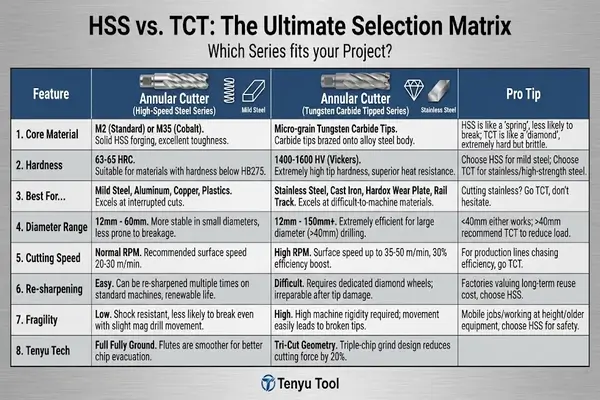 HSS vs. TCT: The Ultimate Selection Matrix

Which Series fits your Project?

| Feature | Annular Cutter (High-Speed Steel Series) Mild Steel | Annular Cutter (Tungsten Carbide Tipped Series) Stainless Steel | Pro Tip |
|---|---|---|---|
| 1. Core Material | M2 (Standard) or M35 (Cobalt). Solid HSS forging, excellent toughness. | Micro-grain Tungsten Carbide Tips. Carbide tips brazed onto alloy steel body. | HSS is like a 'spring', less likely to break; TCT is like a 'diamond', extremely hard but brittle. |
| 2. Hardness | 63-65 HRC. Suitable for materials with hardness below HB275. | 1400-1600 HV (Vickers). Extremely high tip hardness, superior heat resistance. | Choose HSS for mild steel; Choose TCT for stainless/high-strength steel. |
| 3. Best For... | Mild Steel, Aluminum, Copper, Plastics. Excels at interrupted cuts. | Stainless Steel, Cast Iron, Hardox Wear Plate, Rail Track. Excels at difficult-to-machine materials. | Cutting stainless? Go TCT, don't hesitate. |
| 4. Diameter Range | 12mm - 60mm. More stable in small diameters, less prone to breakage. | 12mm - 150mm+. Extremely efficient for large diameter (>40mm) drilling. | <40mm either works; >40mm recommend TCT to reduce load. |
| 5. Cutting Speed | Normal RPM. Recommended surface speed 20-30 m/min. | High RPM. Surface speed up to 35-50 m/min, 30% efficiency boost. | For production lines chasing efficiency, go TCT. |
| 6. Re-sharpening | Easy. Can be re-sharpened multiple times on standard machines, renewable life. | Difficult. Requires dedicated diamond wheels; irreparable after tip damage. | Factories valuing long-term reuse cost, choose HSS. |
| 7. Fragility | Low. Shock resistant, less likely to break even with slight mag drill movement. | High. High machine rigidity required; movement easily leads to broken tips. | Mobile jobs/working at height/older equipment, choose HSS for safety. |
| 8. Tenyu Tech | Full Fully Ground. Flutes are smoother for better chip evacuation. | Tri-Cut Geometry. Triple-chip grind design reduces cutting force by 20%. | |

Tenyu Tool